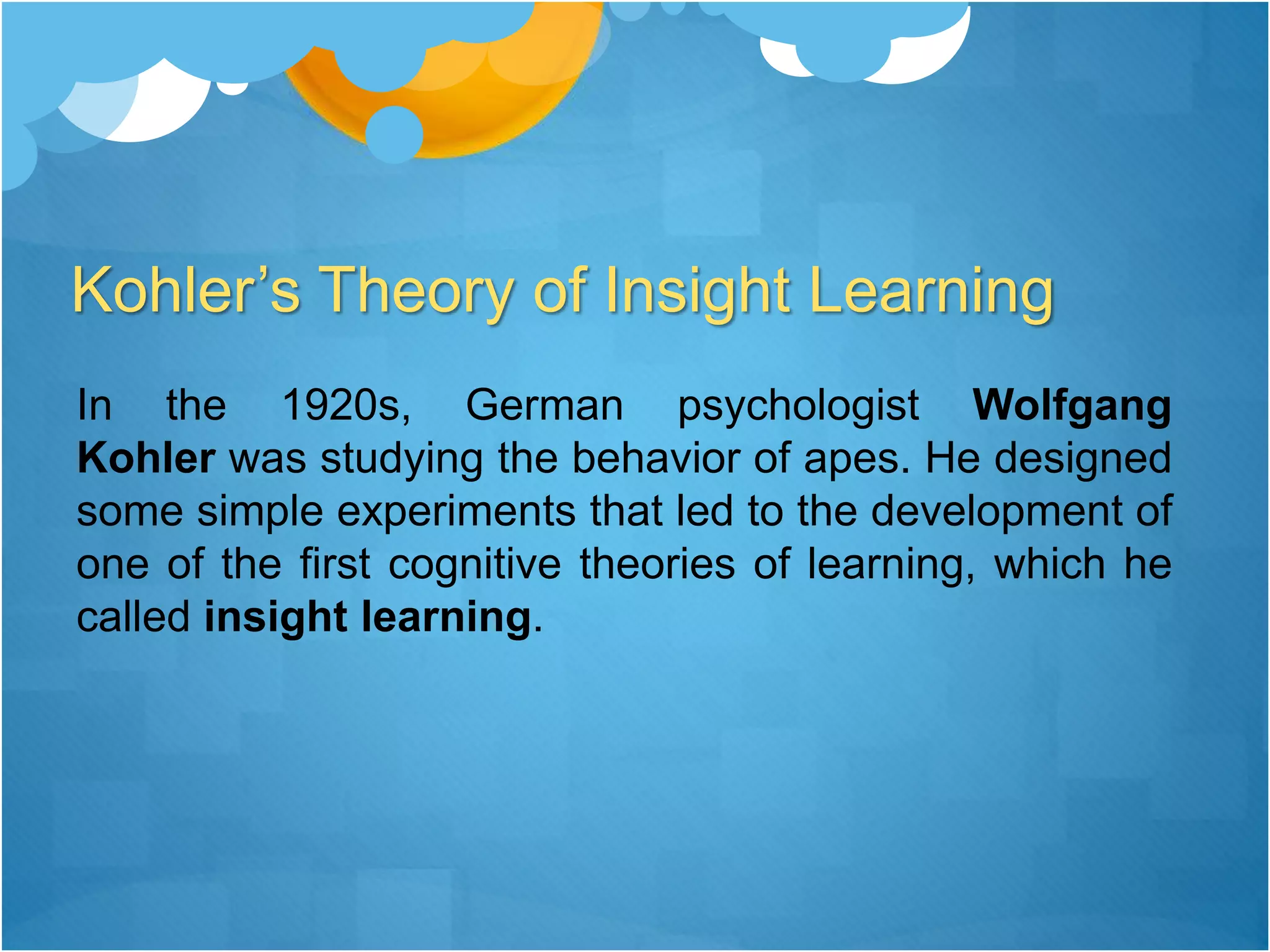 Kohler’s Theory of Insight Learning

In the 1920s, German psychologist Wolfgang Kohler was studying the behavior of apes. He designed some simple experiments that led to the development of one of the first cognitive theories of learning, which he called insight learning.